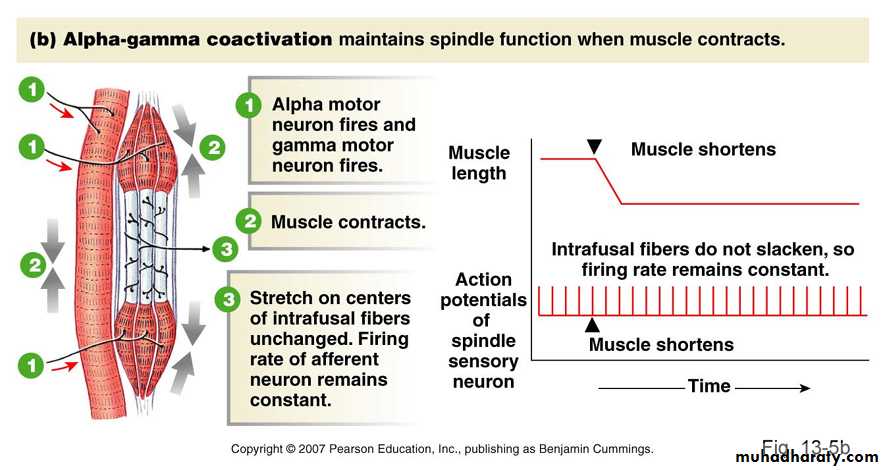 (b) Alpha-gamma coactivation maintains spindle function when muscle contracts.

1

1

2

2

3

1

1 Alpha motor neuron fires and gamma motor neuron fires.

2 Muscle contracts.

3 Stretch on centers of intrafusal fibers unchanged. Firing rate of afferent neuron remains constant.

Muscle length

Muscle shortens

Intrafusal fibers do not slacken, so firing rate remains constant.

Action potentials of spindle sensory neuron

Muscle shortens

Time

Copyright © 2007 Pearson Education, Inc., publishing as Benjamin Cummings.

Fig. 13-5b

muhadharaty.com